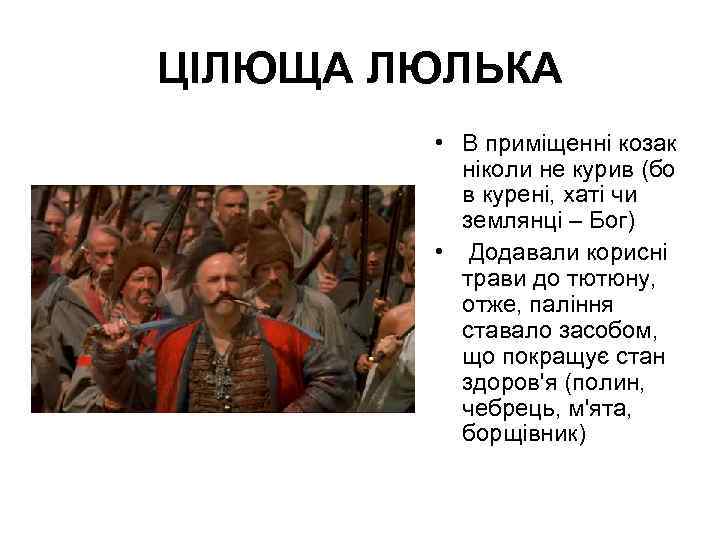 ЦІЛЮЩА ЛЮЛЬКА

• В приміщенні козак ніколи не курив (бо в курені, хаті чи землянці – Бог)
• Додавали корисні трави до тютюну, отже, паління ставало засобом, що покращує стан здоров'я (полин, чебрець, м'ята, борщівник)